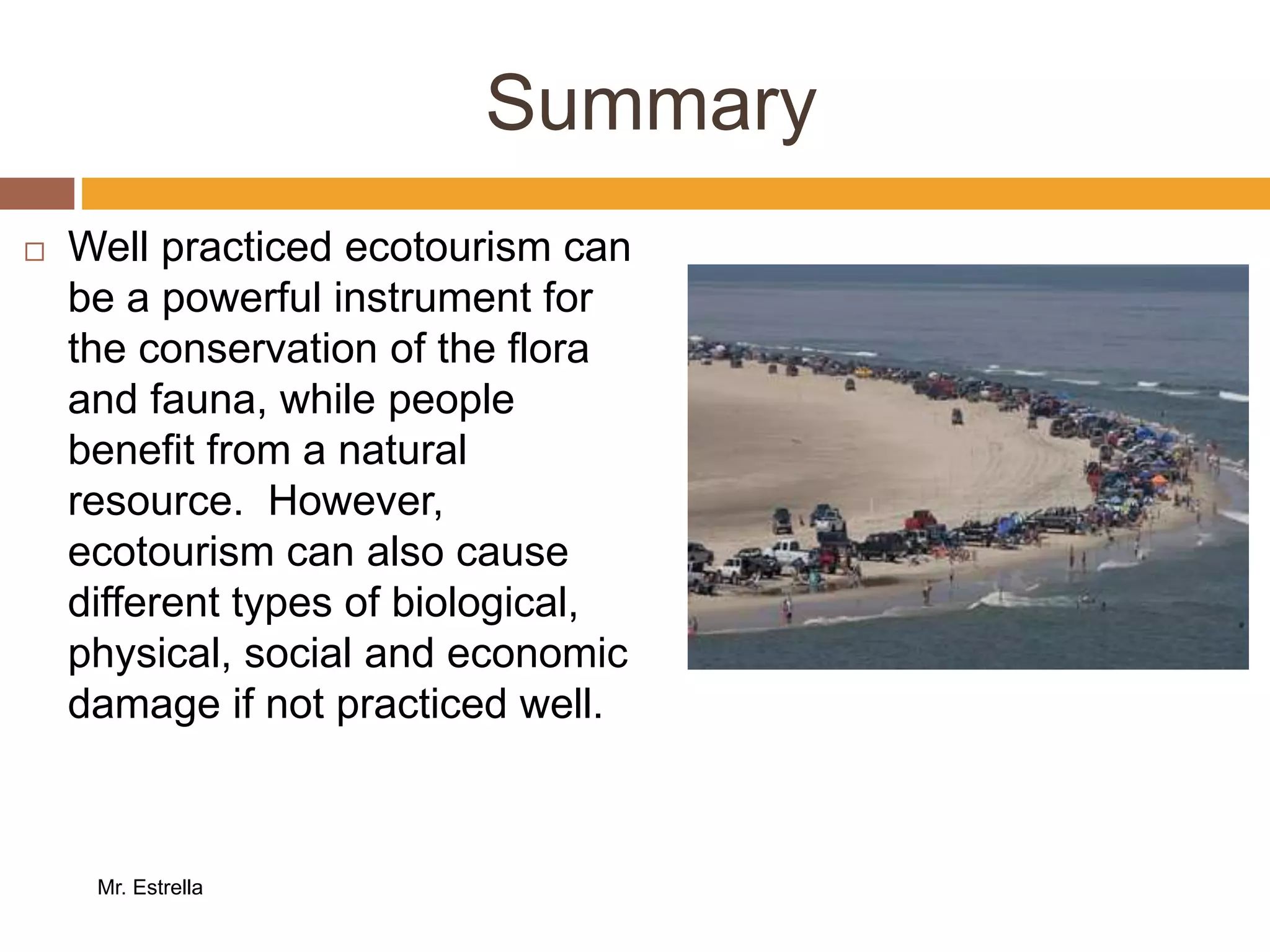 Summary

□ Well practiced ecotourism can be a powerful instrument for the conservation of the flora and fauna, while people benefit from a natural resource. However, ecotourism can also cause different types of biological, physical, social and economic damage if not practiced well.

Mr. Estrella